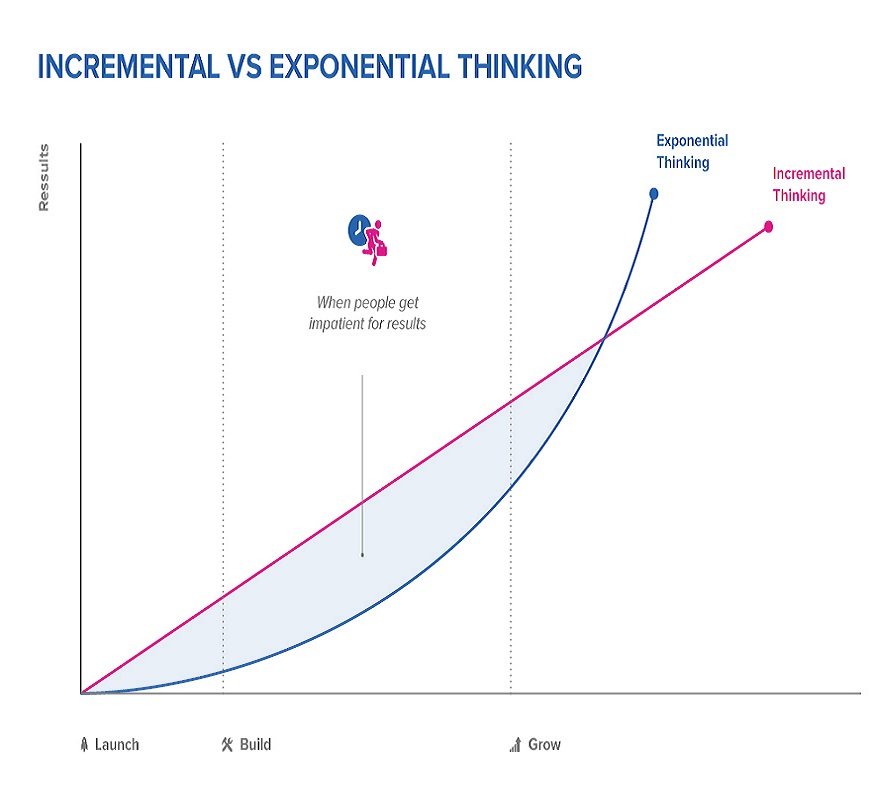 INCREMENTAL VS EXPONENTIAL THINKING

Ressults

Exponential Thinking

Incremental Thinking

When people get impatient for results

Launch

Build

Grow